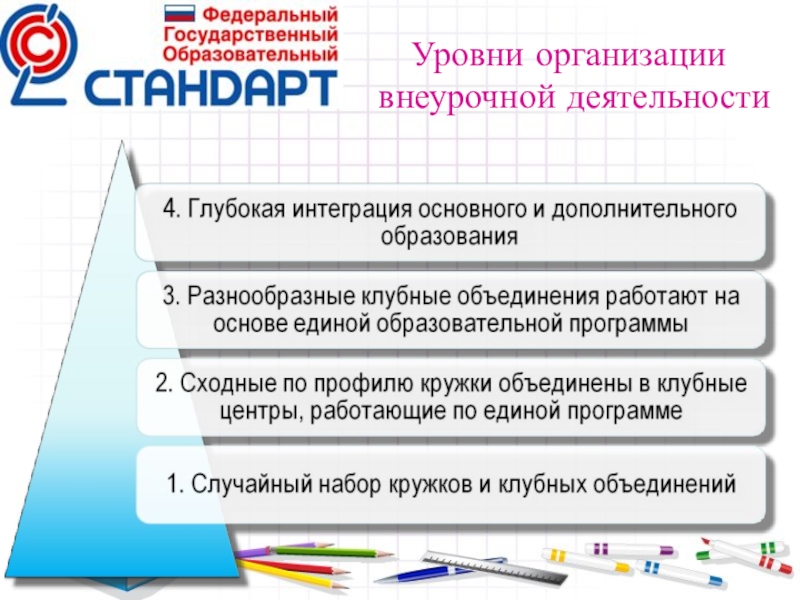 Федеральный Государственный Образовательный
СТАНДАРТ

Уровни организации внеурочной деятельности

4. Глубокая интеграция основного и дополнительного образования

3. Разнообразные клубные объединения работают на основе единой образовательной программы

2. Сходные по профилю кружки объединены в клубные центры, работающие по единой программе

1. Случайный набор кружков и клубных объединений